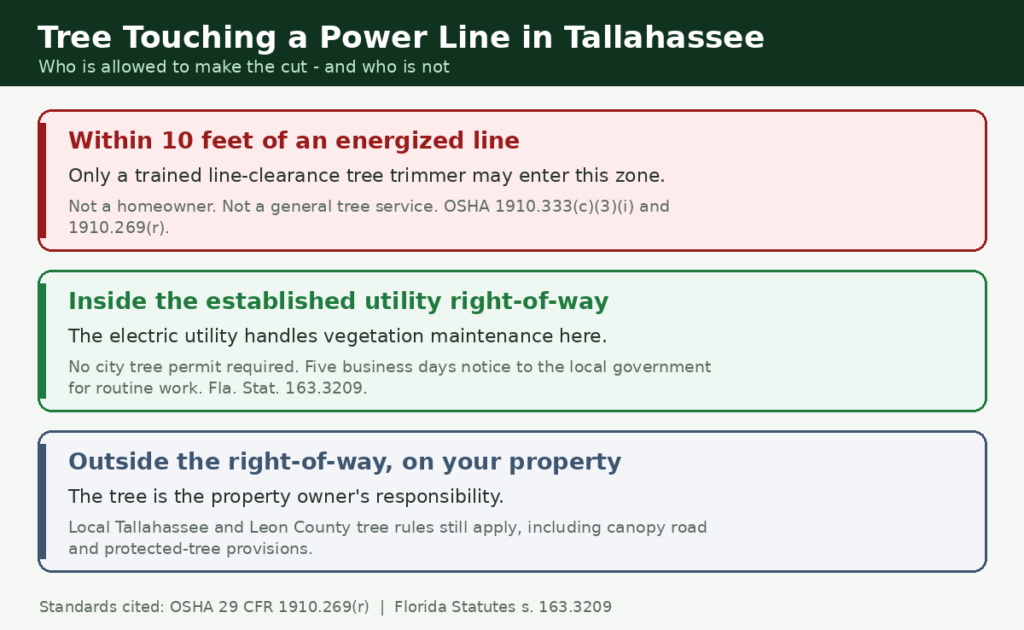 Tree Touching a Power Line in Tallahassee
Who is allowed to make the cut - and who is not

Within 10 feet of an energized line
Only a trained line-clearance tree trimmer may enter this zone.
Not a homeowner. Not a general tree service. OSHA 1910.333(c)(3)(i) and 1910.269(r).

Inside the established utility right-of-way
The electric utility handles vegetation maintenance here.
No city tree permit required. Five business days notice to the local government for routine work. Fla. Stat. 163.3209.

Outside the right-of-way, on your property
The tree is the property owner's responsibility.
Local Tallahassee and Leon County tree rules still apply, including canopy road and protected-tree provisions.

Standards cited: OSHA 29 CFR 1910.269(r) | Florida Statutes s. 163.3209